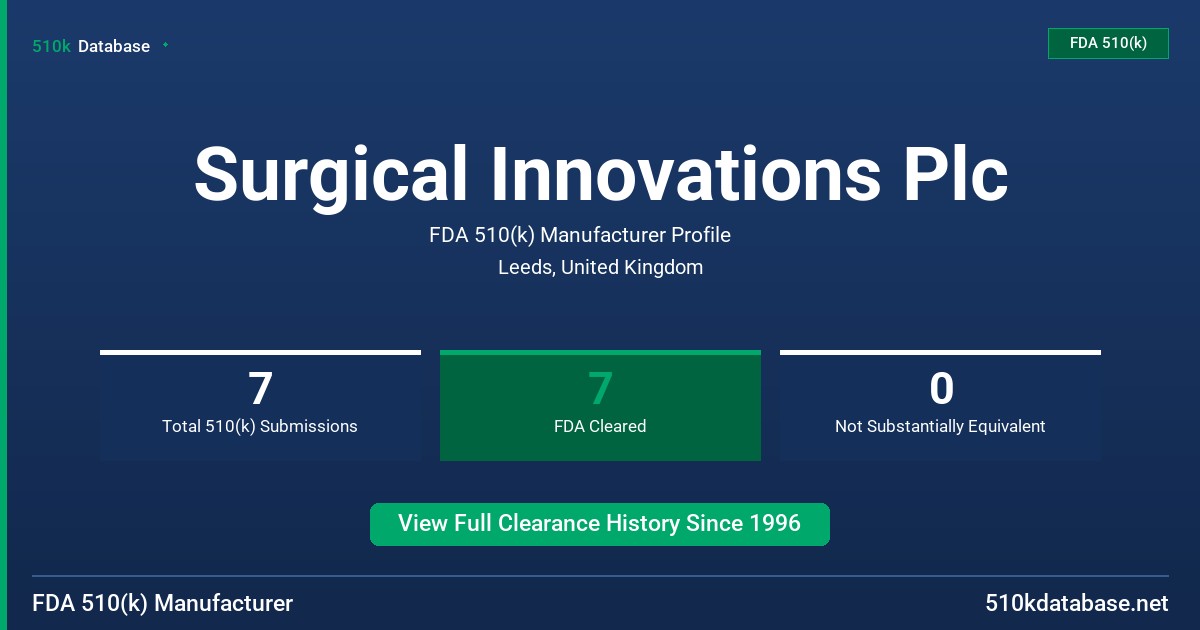 510k Database

FDA 510(k)

Surgical Innovations Plc

FDA 510(k) Manufacturer Profile

Leeds, United Kingdom

7
Total 510(k) Submissions

7
FDA Cleared

0
Not Substantially Equivalent

View Full Clearance History Since 1996

FDA 510(k) Manufacturer

510kdatabase.net